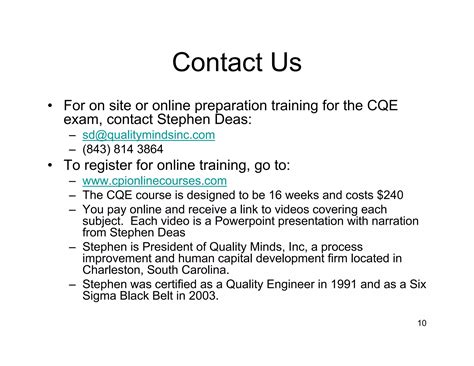 Contact Us

• For on site or online preparation training for the CQE exam, contact Stephen Deas:
– sd@qualitymindsinc.com
– (843) 814 3864

• To register for online training, go to:
– www.cpionlinecourses.com
– The CQE course is designed to be 16 weeks and costs \$240
– You pay online and receive a link to videos covering each subject. Each video is a Powerpoint presentation with narration from Stephen Deas
– Stephen is President of Quality Minds, Inc, a process improvement and human capital development firm located in Charleston, South Carolina.
– Stephen was certified as a Quality Engineer in 1991 and as a Six Sigma Black Belt in 2003.

10